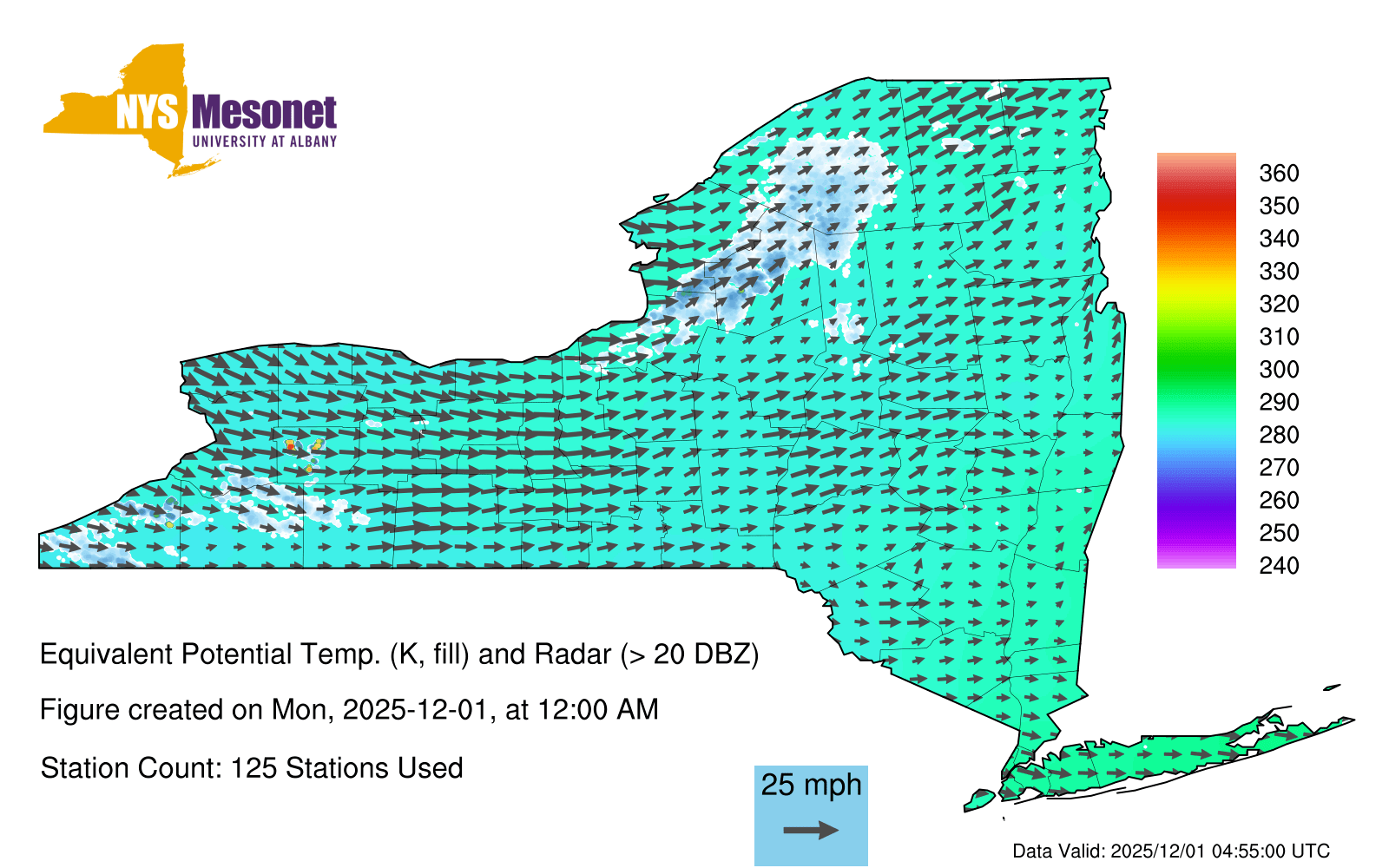 NYS Mesonet
UNIVERSITY AT ALBANY

360
350
340
330
320
310
300
290
280
270
260
250
240

Equivalent Potential Temp. (K, fill) and Radar (> 20 DBZ)

Figure created on Mon, 2025-12-01, at 12:00 AM

Station Count: 125 Stations Used

25 mph

Data Valid: 2025/12/01 04:55:00 UTC